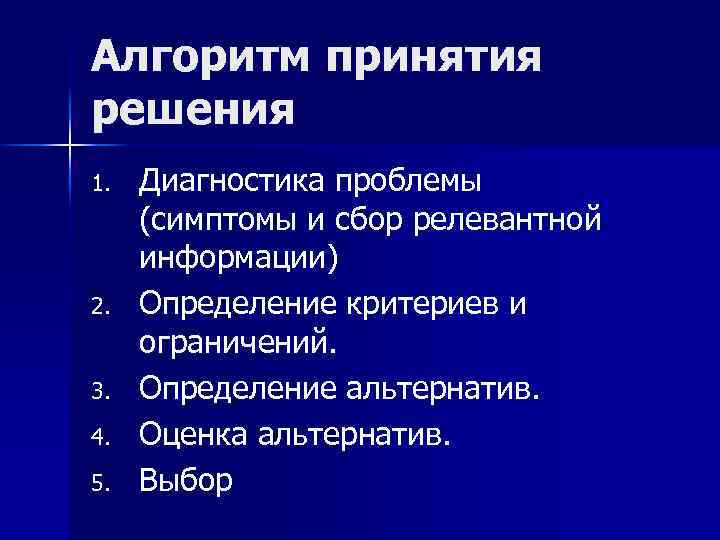 Алгоритм принятия решения

1. Диагностика проблемы (симптомы и сбор релевантной информации)
2. Определение критериев и ограничений.
3. Определение альтернатив.
4. Оценка альтернатив.
5. Выбор